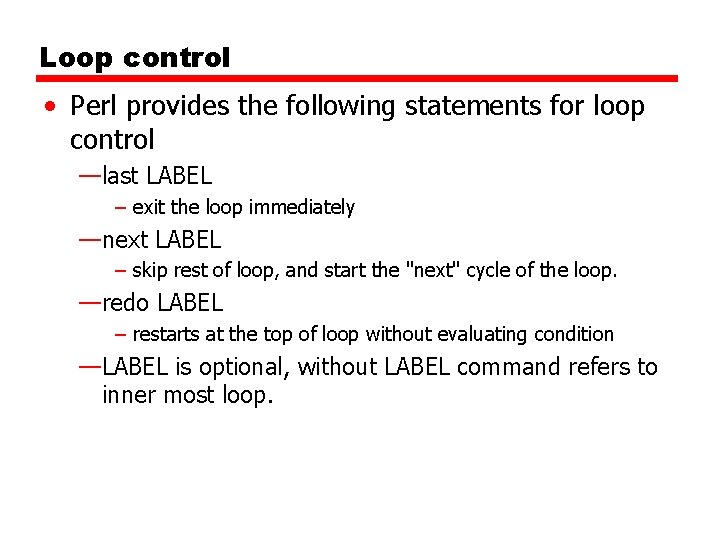 Loop control

• Perl provides the following statements for loop control

—last LABEL

– exit the loop immediately

—next LABEL

– skip rest of loop, and start the "next" cycle of the loop.

—redo LABEL

– restarts at the top of loop without evaluating condition

—LABEL is optional, without LABEL command refers to inner most loop.